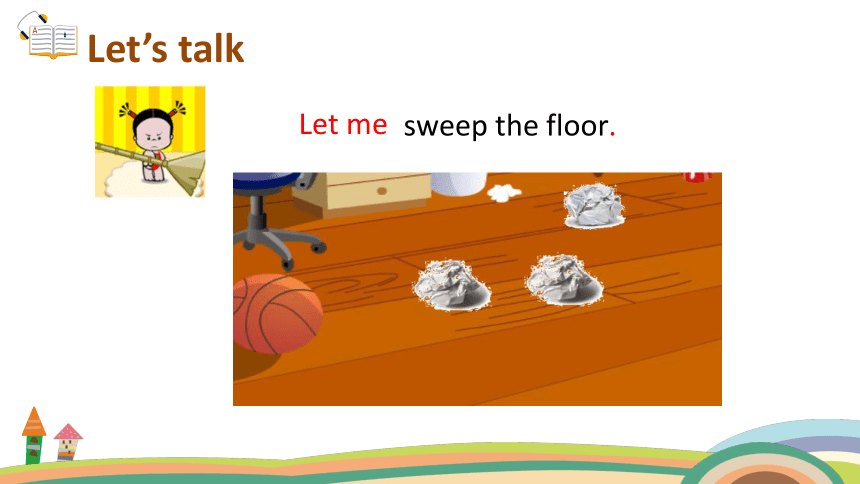 Let's talk

Let me sweep the floor.